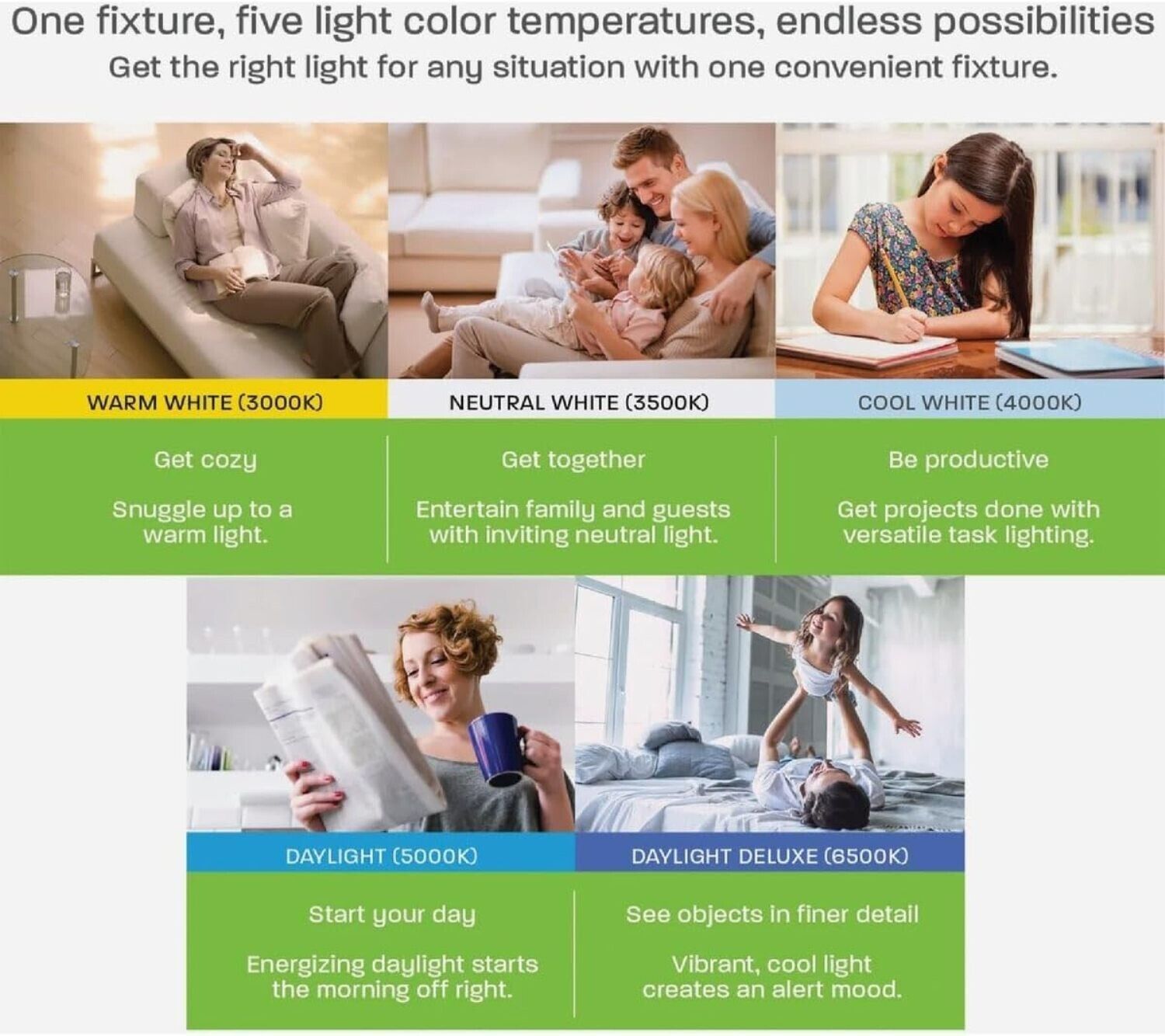 One fixture, five light color temperatures, endless possibilities

Get the right light for any situation with one convenient fixture.

WARM WHITE (3000K)

Get cozy

Snuggle up to a warm light.

NEUTRAL WHITE (3500K)

Get together

Entertain family and guests with inviting neutral light.

COOL WHITE (4000K)

Be productive

Get projects done with versatile task lighting.

DAYLIGHT (5000K)

Start your day

Energizing daylight starts the morning off right.

DAYLIGHT DELUXE (6500K)

See objects in finer detail

Vibrant, cool light creates an alert mood.